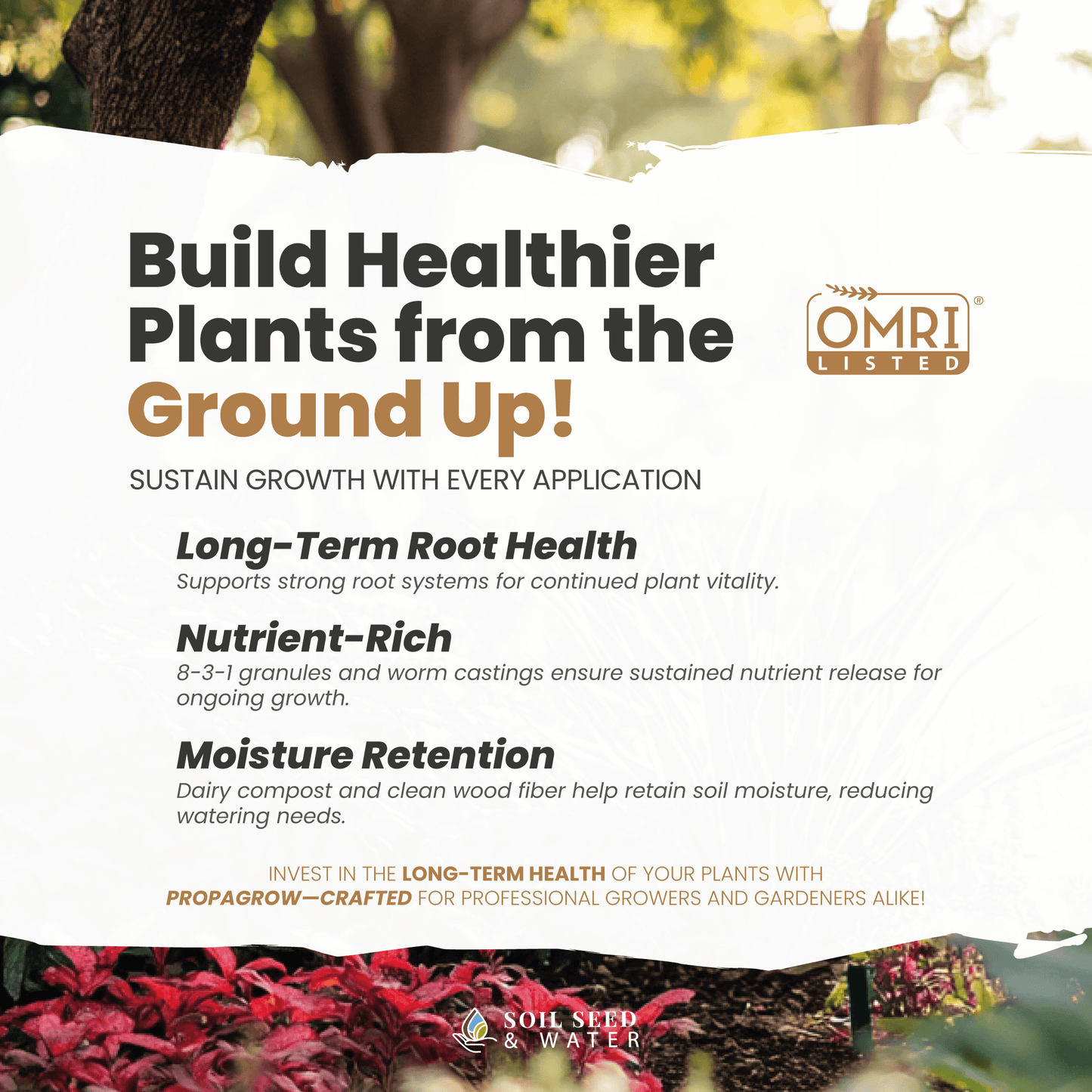 Build Healthier Plants from the Ground Up!

OMRI® LISTED

SUSTAIN GROWTH WITH EVERY APPLICATION

Long-Term Root Health
Supports strong root systems for continued plant vitality.

Nutrient-Rich
8-3-1 granules and worm castings ensure sustained nutrient release for ongoing growth.

Moisture Retention
Dairy compost and clean wood fiber help retain soil moisture, reducing watering needs.

INVEST IN THE LONG-TERM HEALTH OF YOUR PLANTS WITH PROPAGROW—CRAFTED FOR PROFESSIONAL GROWERS AND GARDENERS ALIKE!

SOIL SEED & WATER